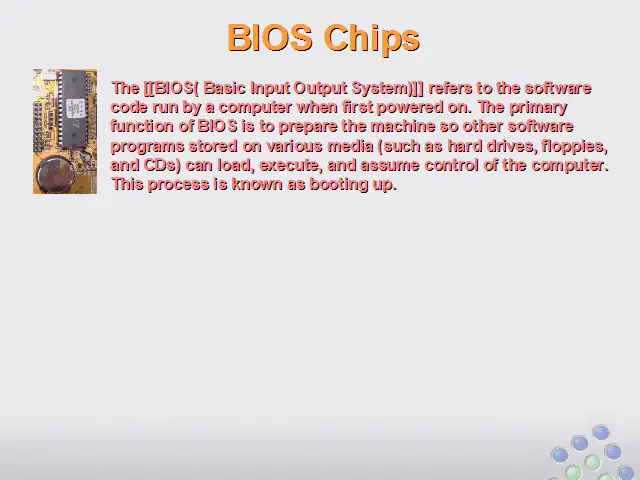 BIOS Chips

The [[BIOS( Basic Input Output System)]] refers to the software code run by a computer when first powered on. The primary function of BIOS is to prepare the machine so other software programs stored on various media (such as hard drives, floppies, and CDs) can load, execute, and assume control of the computer. This process is known as booting up.